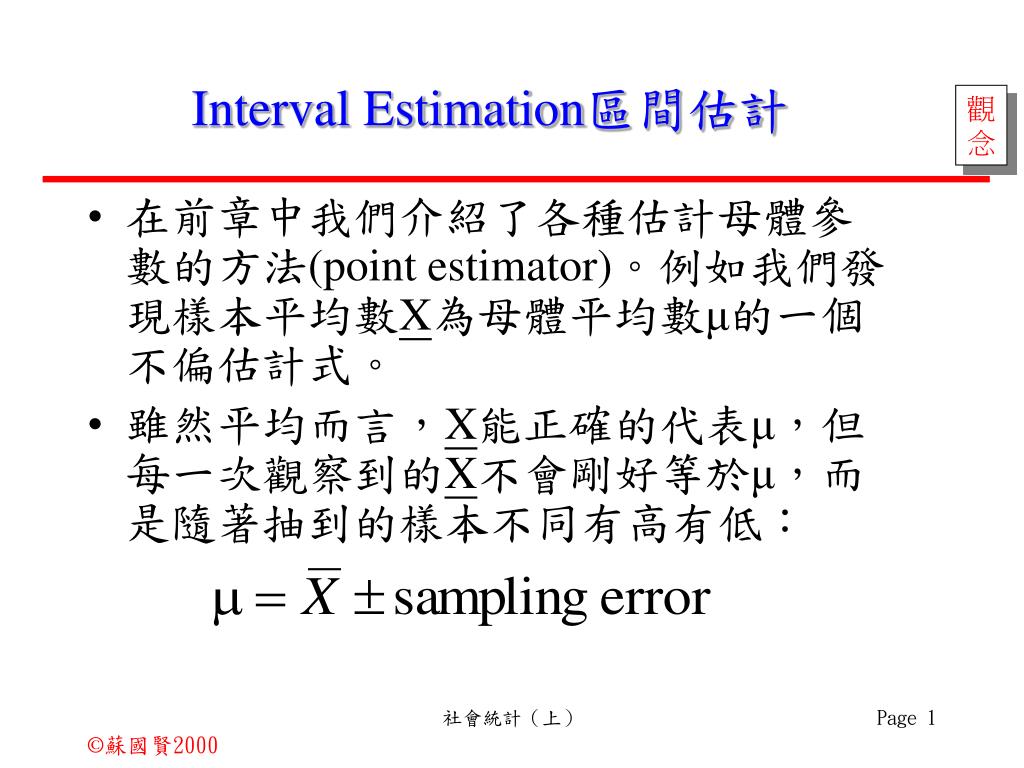 Interval Estimation區間估計

觀念

• 在前章中我們介紹了各種估計母體參數的方法(point estimator)。例如我們發現樣本平均數$\overline{X}$為母體平均數μ的一個不偏估計式。

• 雖然平均而言，$\overline{X}$能正確的代表μ，但每一次觀察到的$\overline{X}$不會剛好等於μ，而是隨著抽到的樣本不同有高有低：

$\mu = \overline{X} \pm \text{sampling error}$

社會統計（上）

Page 1

©蘇國賢2000